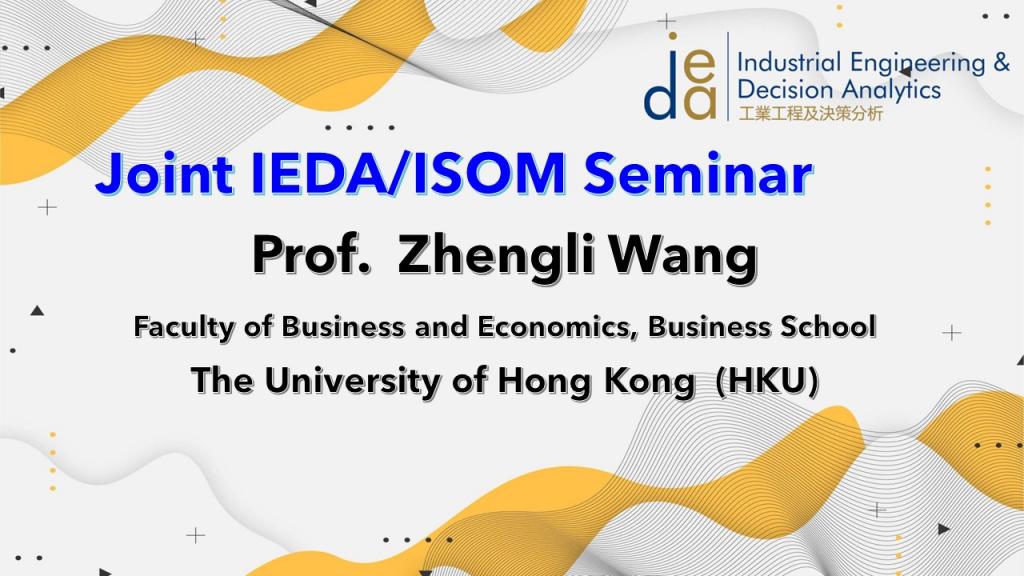 ieda Industrial Engineering & Decision Analytics
工業工程及決策分析

Joint IEDA/ISOM Seminar

Prof. Zhengli Wang

Faculty of Business and Economics, Business School

The University of Hong Kong (HKU)